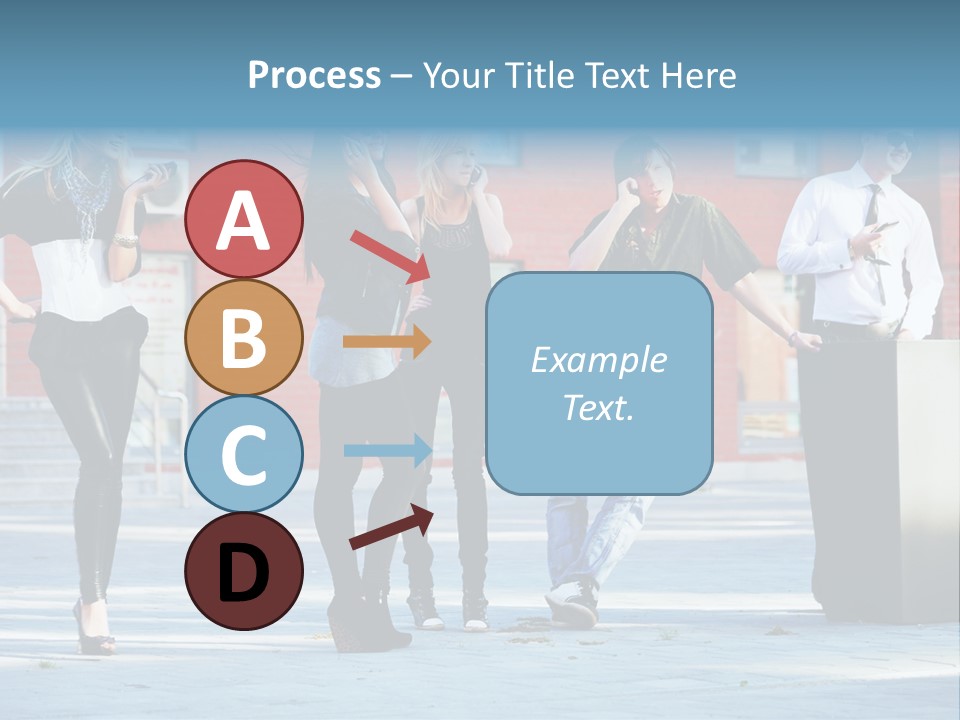 Process – Your Title Text Here

A

B

C

D

Example Text.